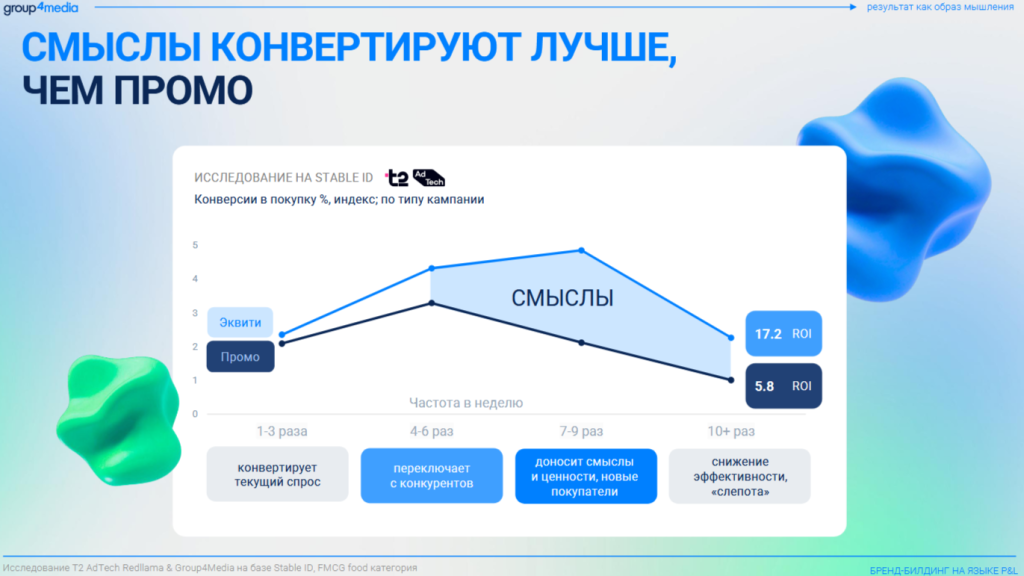 group4media

результат как образ мышления

СМЫСЛЫ КОНВЕРТИРУЮТ ЛУЧШЕ, ЧЕМ ПРОМО

ИССЛЕДОВАНИЕ НА STABLE ID t2 Ad Tech

Конверсии в покупку %, индекс; по типу кампании

5
4
3
2
1
0

Эквити
Промо

СМЫСЛЫ

17.2 ROI
5.8 ROI

Частота в неделю

1-3 раза
4-6 раз
7-9 раз
10+ раз

конвертирует текущий спрос

переключает с конкурентов

доносит смыслы и ценности, новые покупатели

снижение эффективности, «слепота»

Исследование T2 AdTech Redllama & Group4Media на базе Stable ID, FMCG food категория

БРЕНД-БИЛДИНГ НА ЯЗЫКЕ P&L